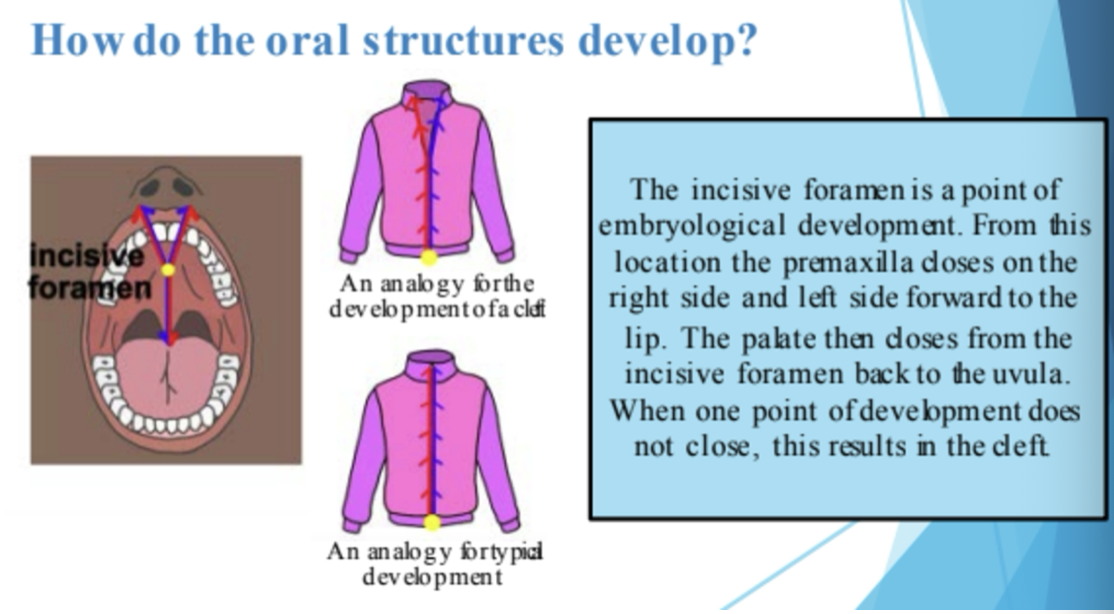 How do the oral structures develop?

incisive foramen

An analogy for the development of a cleft

An analogy for typical development

The incisive foramen is a point of embryological development. From this location the premaxilla closes on the right side and left side forward to the lip. The palate then closes from the incisive foramen back to the uvula. When one point of development does not close, this results in the cleft.